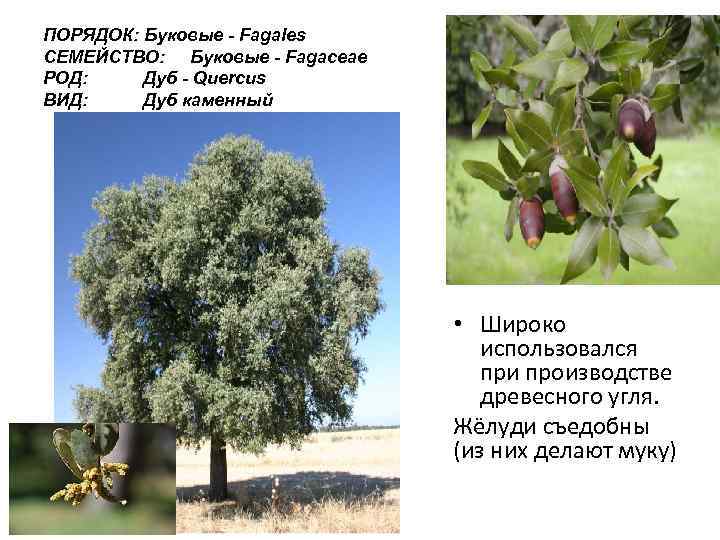 ПОРЯДОК: Буковые - Fagales
СЕМЕЙСТВО: Буковые - Fagaceae
РОД: Дуб - Quercus
ВИД: Дуб каменный

• Широко использовался при производстве древесного угля.

Жёлуди съедобны (из них делают муку)